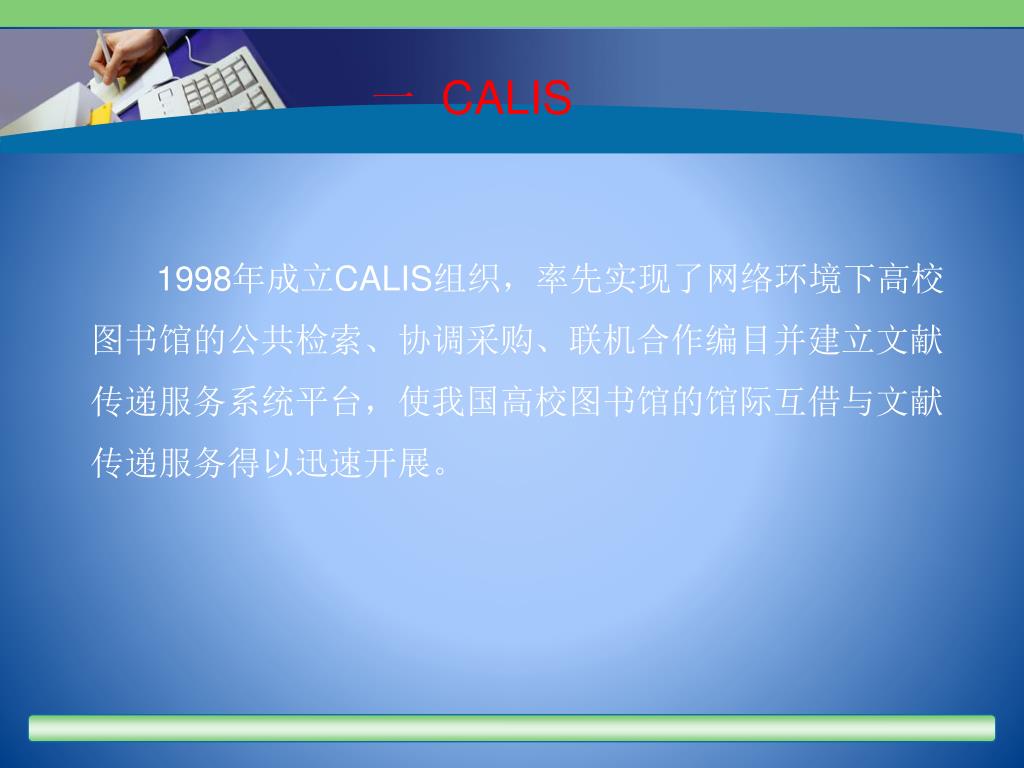 一 CALIS

1998年成立CALIS组织，率先实现了网络环境下高校图书馆的公共检索、协调采购、联机合作编目并建立文献传递服务系统平台，使我国高校图书馆的馆际互借与文献传递服务得以迅速开展。